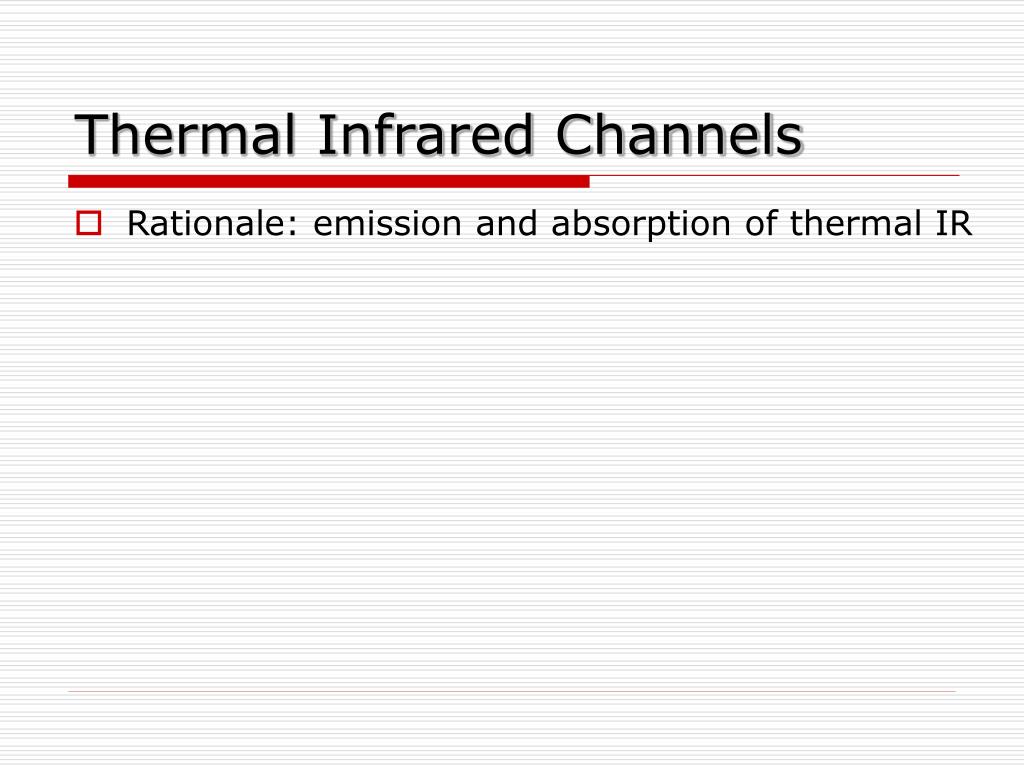 Thermal Infrared Channels

Rationale: emission and absorption of thermal IR